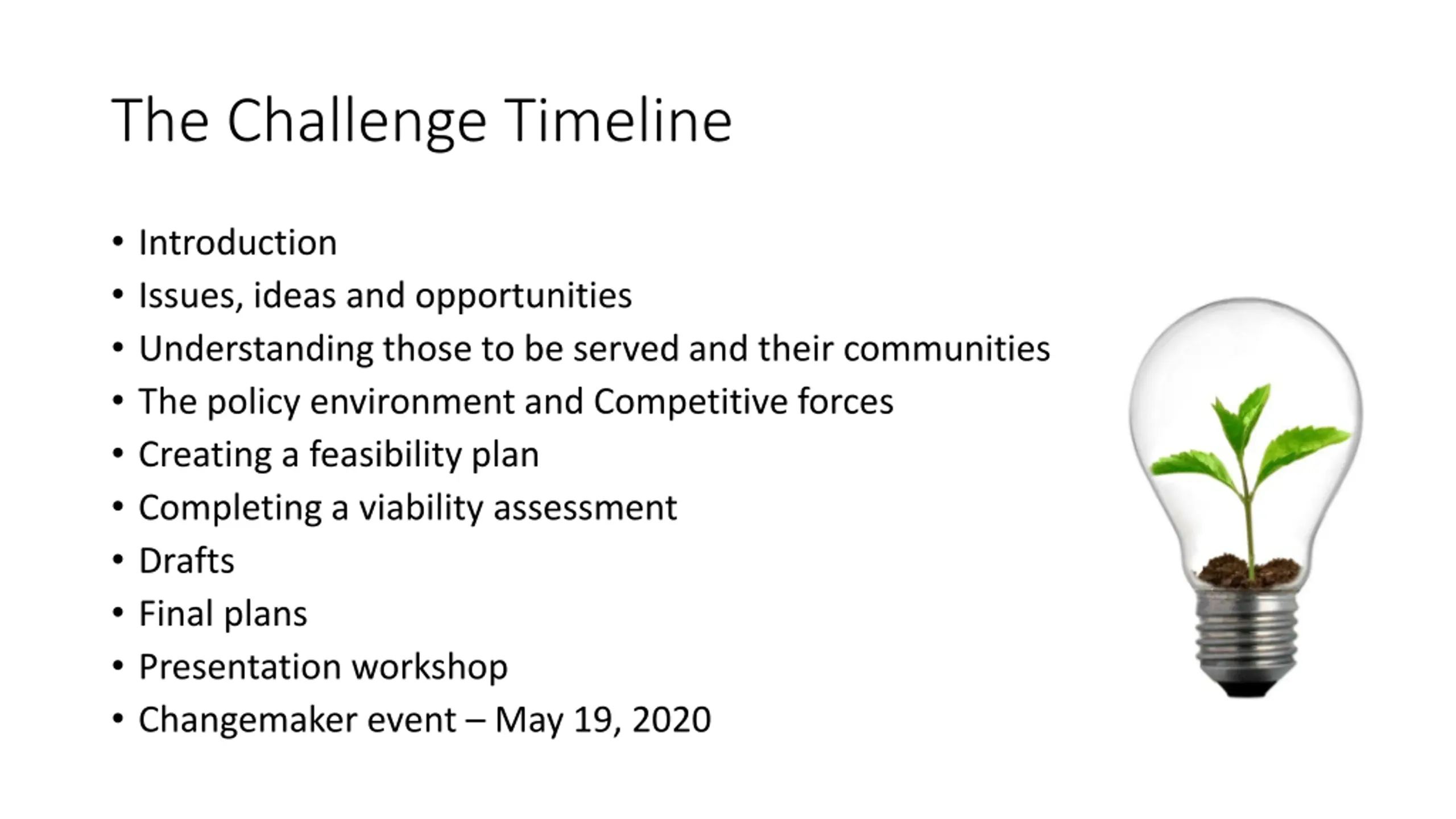 The Challenge Timeline

• Introduction
• Issues, ideas and opportunities
• Understanding those to be served and their communities
• The policy environment and Competitive forces
• Creating a feasibility plan
• Completing a viability assessment
• Drafts
• Final plans
• Presentation workshop
• Changemaker event – May 19, 2020